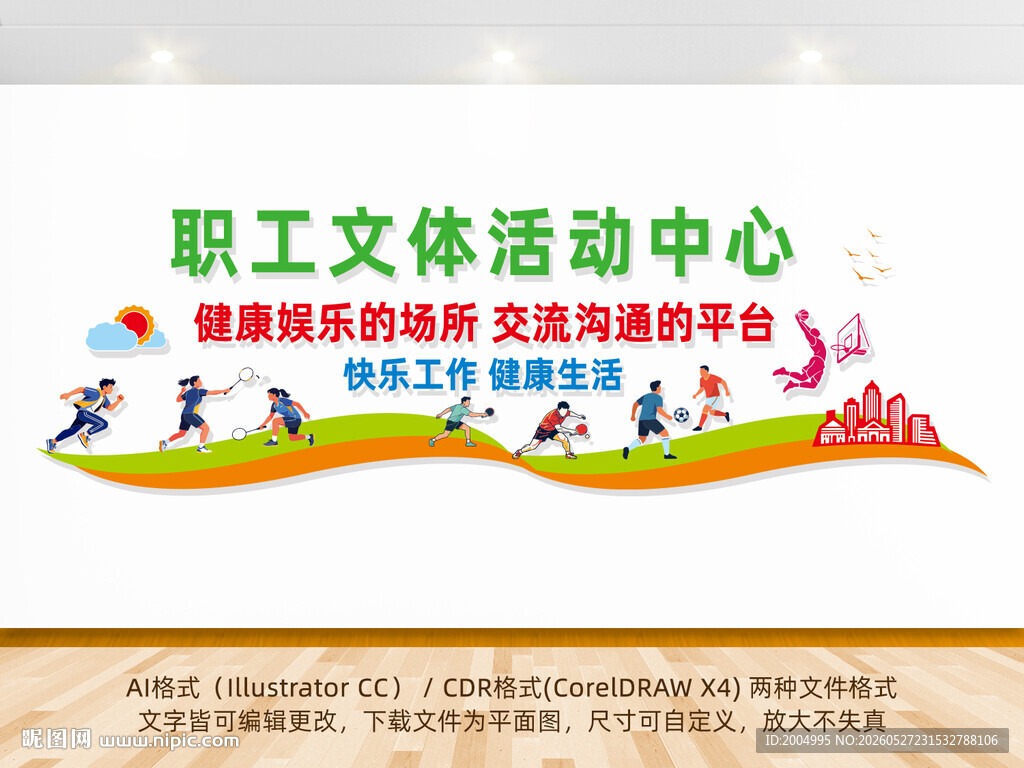 职工文体活动中心

健康娱乐的场所 交流沟通的平台

快乐工作 健康生活

AI格式（Illustrator CC） / CDR格式(CorelDRAW X4) 两种文件格式

文字皆可编辑更改，下载文件为平面图，尺寸可自定义，放大不失真

昵图网 www.nipic.com

ID:2004995 NO:20260527231532788106